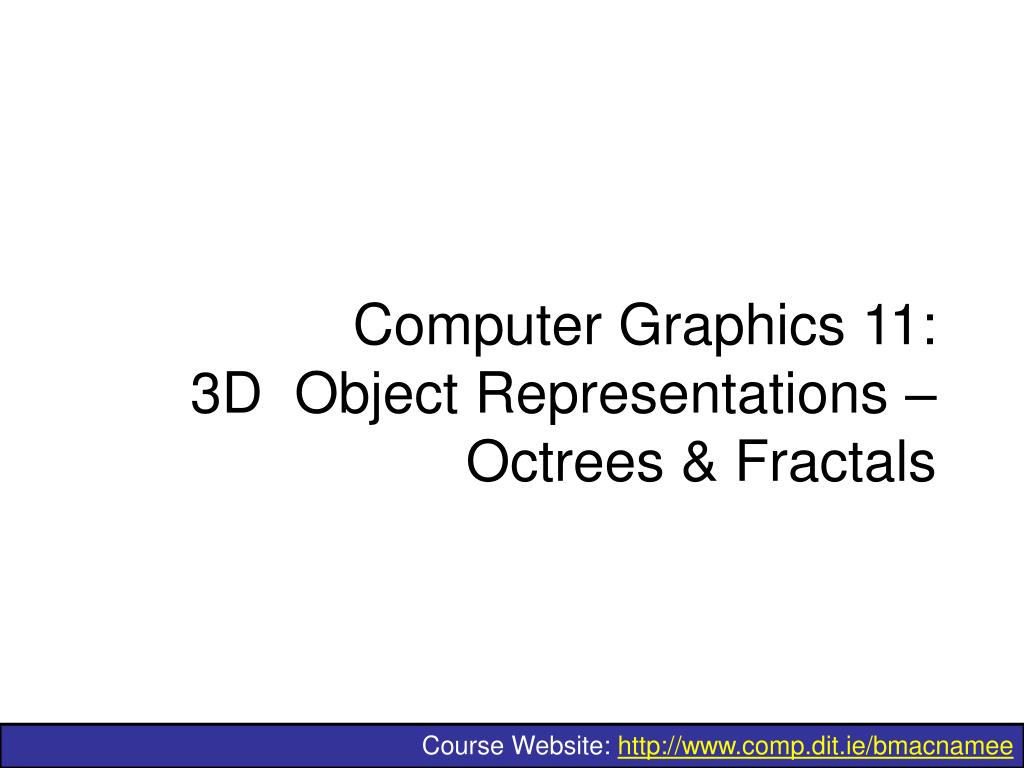 Computer Graphics 11:
3D Object Representations –
Octrees & Fractals

Course Website: http://www.comp.dit.ie/bmacnamee